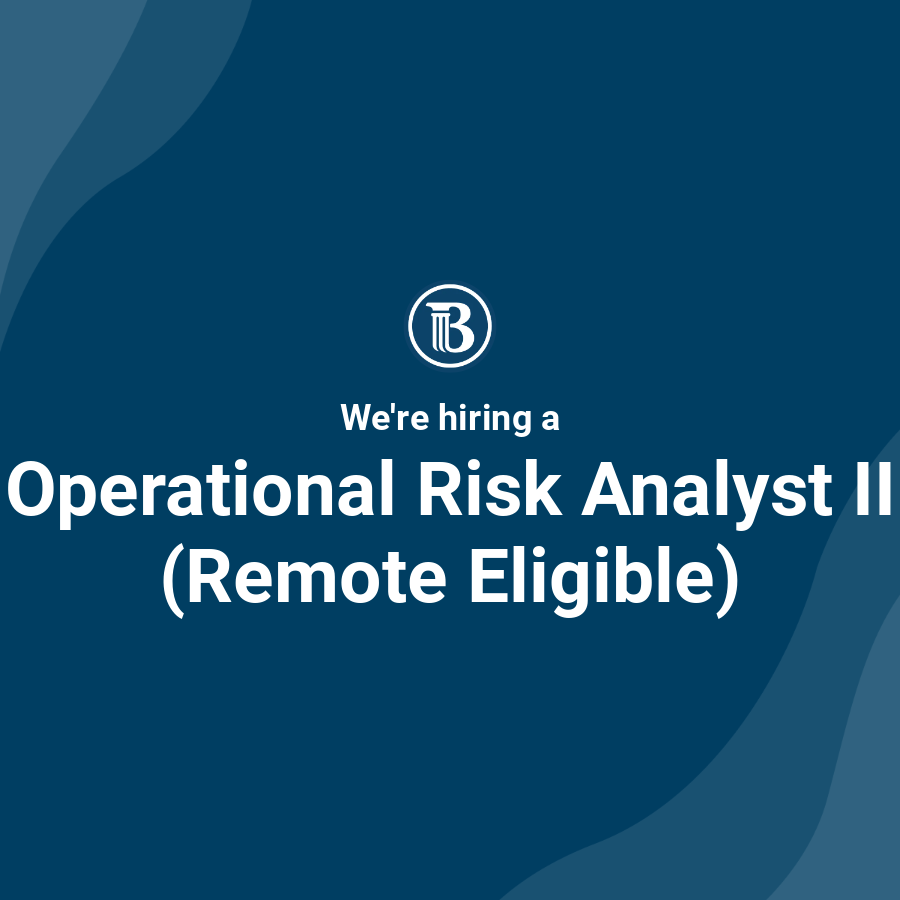 B

We're hiring a

Operational Risk Analyst II (Remote Eligible)